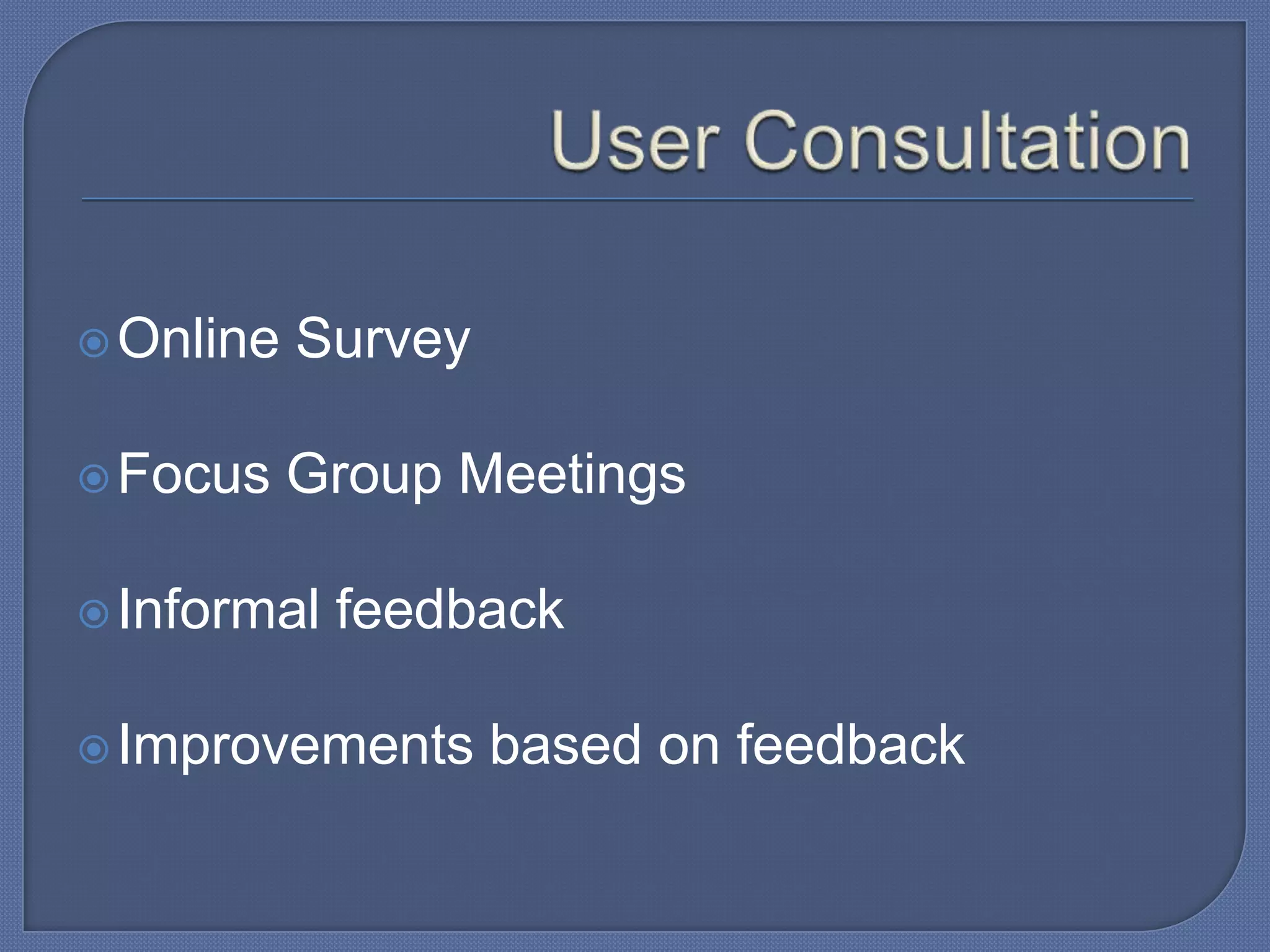 User Consultation

Online Survey

Focus Group Meetings

Informal feedback

Improvements based on feedback